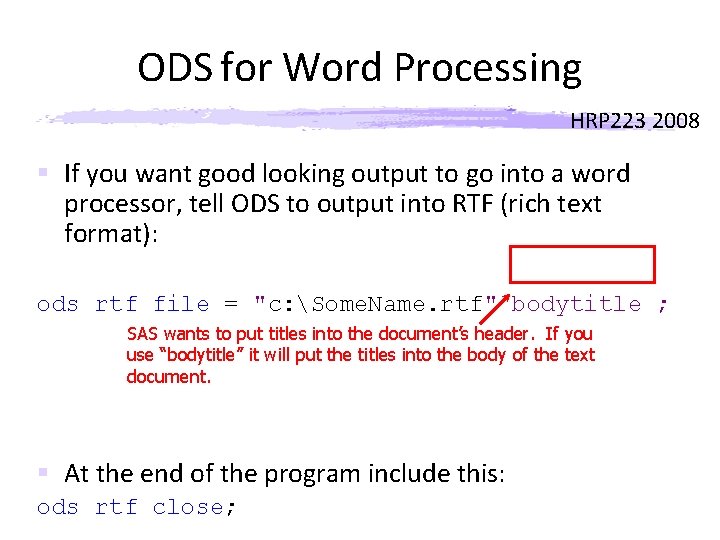 ODS for Word Processing

HRP223 2008

If you want good looking output to go into a word processor, tell ODS to output into RTF (rich text format):

ods rtf file = "c:\SomeName.rtf" bodytitle ;

SAS wants to put titles into the document's header. If you use "bodytitle" it will put the titles into the body of the text document.

At the end of the program include this:

ods rtf close;